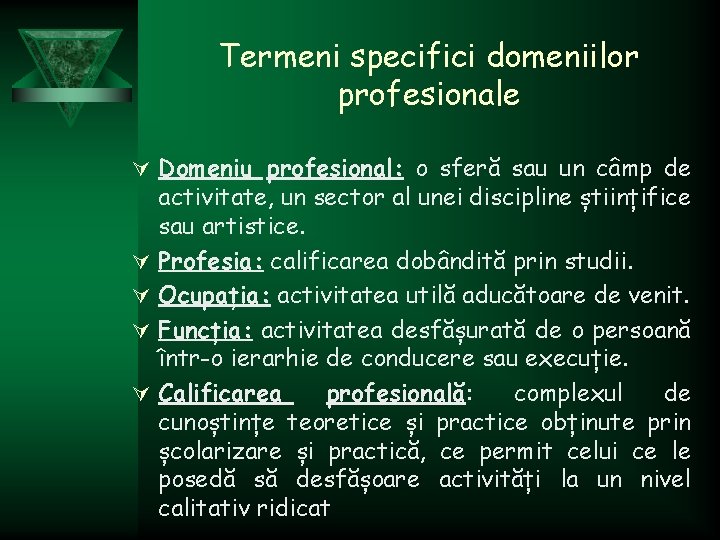 Termeni specifici domeniilor profesionale

Domeniu profesional: o sferă sau un câmp de activitate, un sector al unei discipline științifice sau artistice.

Profesia: calificarea dobândită prin studii.

Ocupația: activitatea utilă aducătoare de venit.

Funcția: activitatea desfășurată de o persoană într-o ierarhie de conducere sau execuție.

Calificarea profesională: complexul de cunoștințe teoretice și practice obținute prin școlarizare și practică, ce permit celui ce le posedă să desfășoare activități la un nivel calitativ ridicat